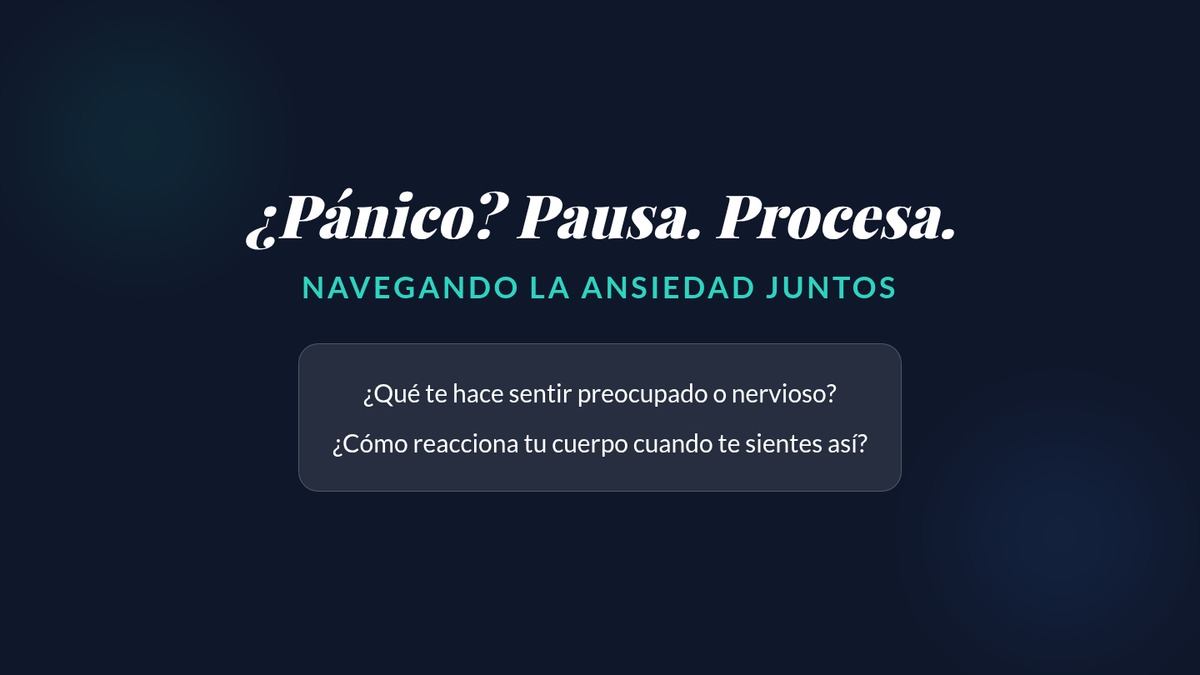 ¿Pánico? Pausa. Procesa.

NAVEGANDO LA ANSIEDAD JUNTOS

¿Qué te hace sentir preocupado o nervioso?

¿Cómo reacciona tu cuerpo cuando te sientes así?